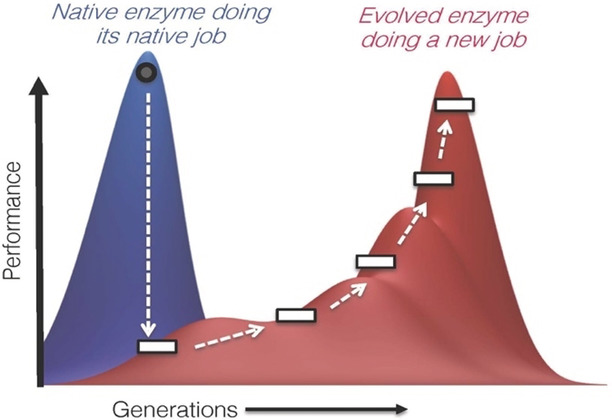 Native enzyme doing its native job

Evolved enzyme doing a new job

Performance

Generations